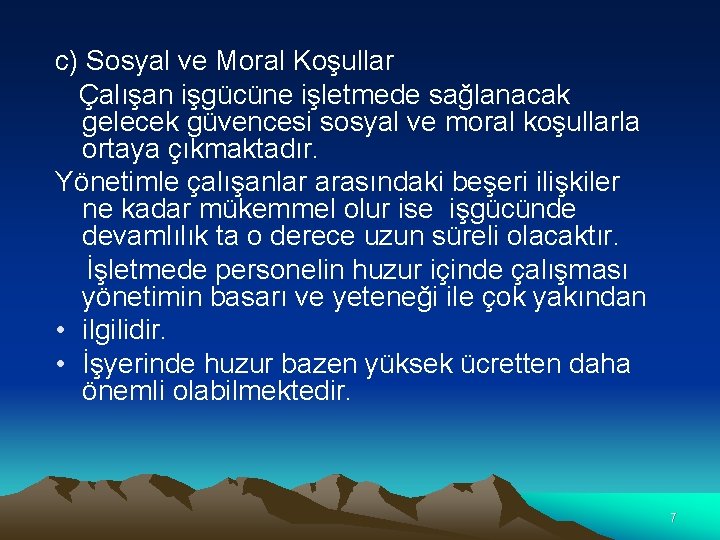 c) Sosyal ve Moral Koşullar

Çalışan işgücüne işletmede sağlanacak gelecek güvencesi sosyal ve moral koşullarla ortaya çıkmaktadır.

Yönetimle çalışanlar arasındaki beşeri ilişkiler ne kadar mükemmel olur ise işgücünde devamlılık ta o derece uzun süreli olacaktır.

İşletmede personelin huzur içinde çalışması yönetimin basarı ve yeteneği ile çok yakından

• ilgilidir.
• İşyerinde huzur bazen yüksek ücretten daha önemli olabilmektedir.

7